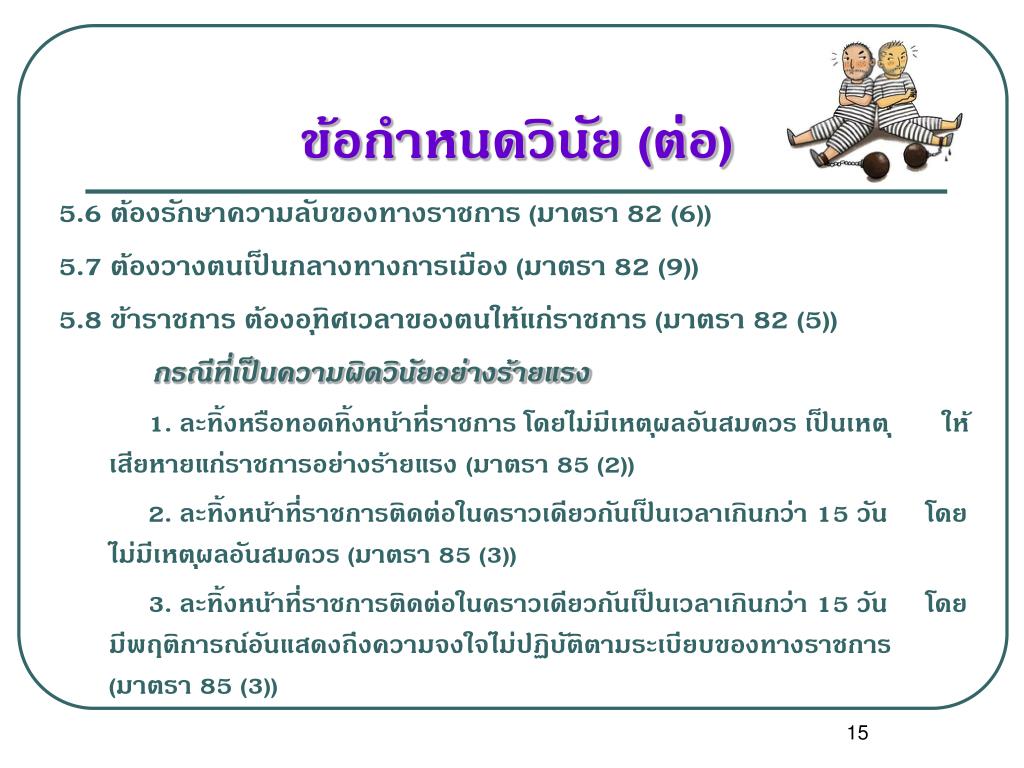 ข้อกำหนดวินัย (ต่อ)

5.6 ต้องรักษาความลับของทางราชการ (มาตรา 82 (6))

5.7 ต้องวางตนเป็นกลางทางการเมือง (มาตรา 82 (9))

5.8 ข้าราชการ ต้องอุทิศเวลาของตนให้แก่ราชการ (มาตรา 82 (5))

กรณีที่เป็นความผิดวินัยอย่างร้ายแรง

1. ละทิ้งหรือทอดทิ้งหน้าที่ราชการ โดยไม่มีเหตุผลอันสมควร เป็นเหตุ ให้เสียหายแก่ราชการอย่างร้ายแรง (มาตรา 85 (2))

2. ละทิ้งหน้าที่ราชการติดต่อในคราวเดียวกันเป็นเวลาเกินกว่า 15 วัน โดยไม่มีเหตุผลอันสมควร (มาตรา 85 (3))

3. ละทิ้งหน้าที่ราชการติดต่อในคราวเดียวกันเป็นเวลาเกินกว่า 15 วัน โดยมีพฤติการณ์อันแสดงถึงความจงใจไม่ปฏิบัติตามระเบียบของทางราชการ (มาตรา 85 (3))

15